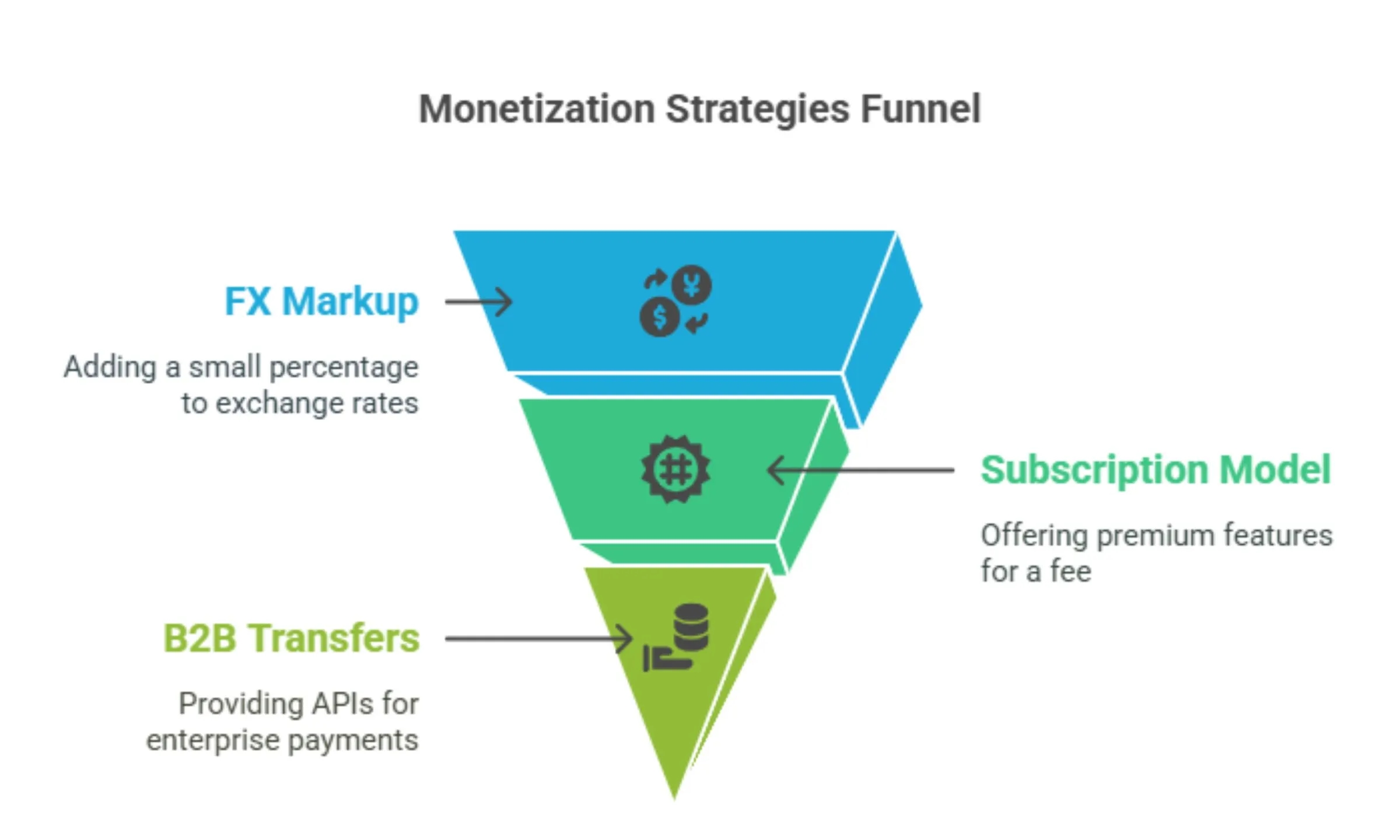 Monetization Strategies Funnel

FX Markup

Adding a small percentage to exchange rates

Subscription Model

Offering premium features for a fee

B2B Transfers

Providing APIs for enterprise payments